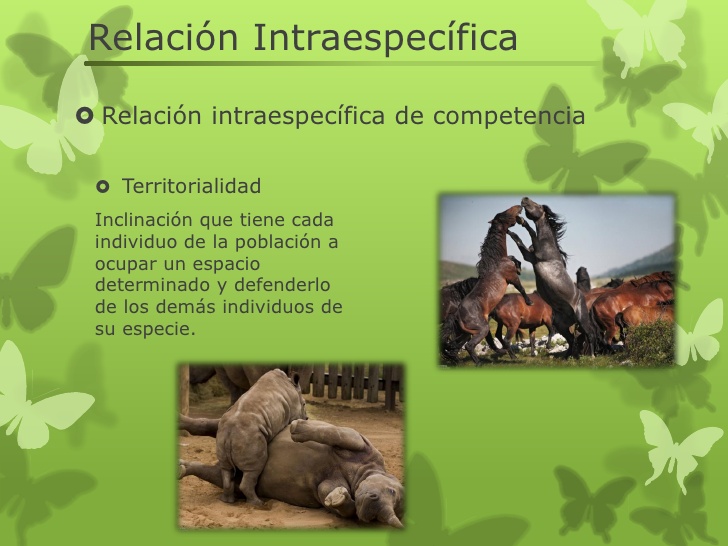 Relación Intraespecífica

Relación intraespecífica de competencia

Territorialidad

Inclinación que tiene cada individuo de la población a ocupar un espacio determinado y defenderlo de los demás individuos de su especie.